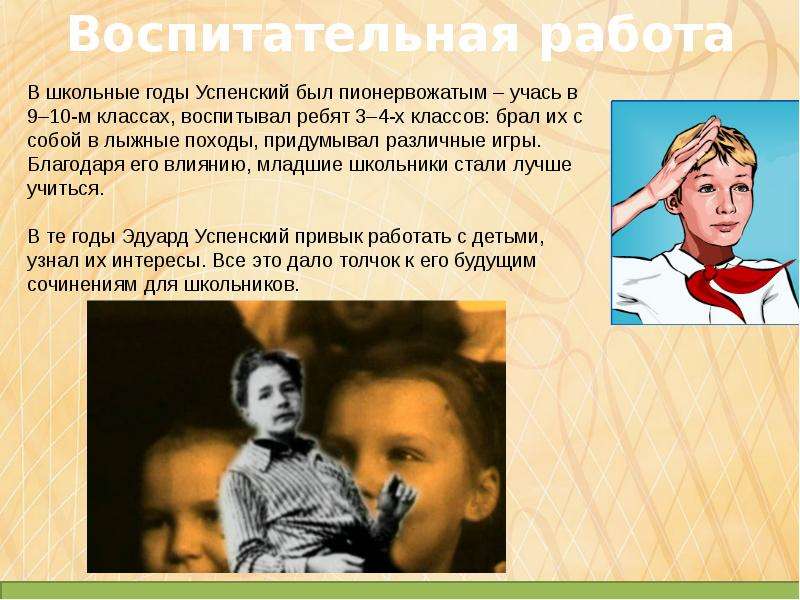 Воспитательная работа

В школьные годы Успенский был пионервожатым – учась в 9–10-м классах, воспитывал ребят 3–4-х классов: брал их с собой в лыжные походы, придумывал различные игры. Благодаря его влиянию, младшие школьники стали лучше учиться.

В те годы Эдуард Успенский привык работать с детьми, узнал их интересы. Все это дало толчок к его будущим сочинениям для школьников.